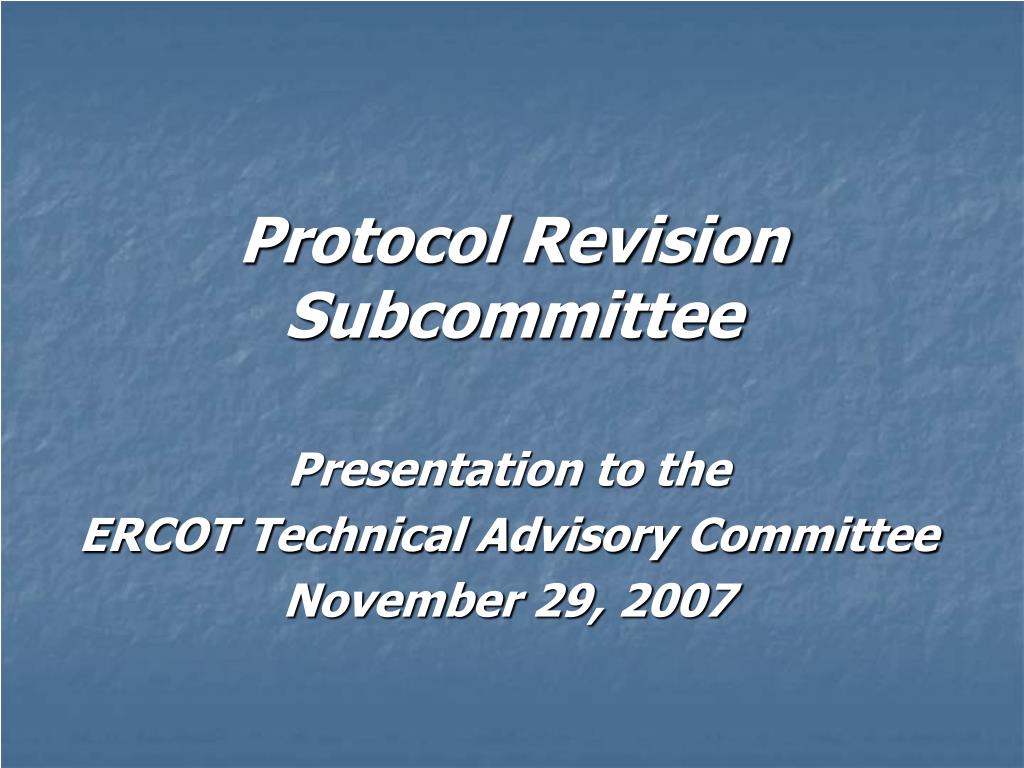 Protocol Revision Subcommittee

Presentation to the
ERCOT Technical Advisory Committee
November 29, 2007